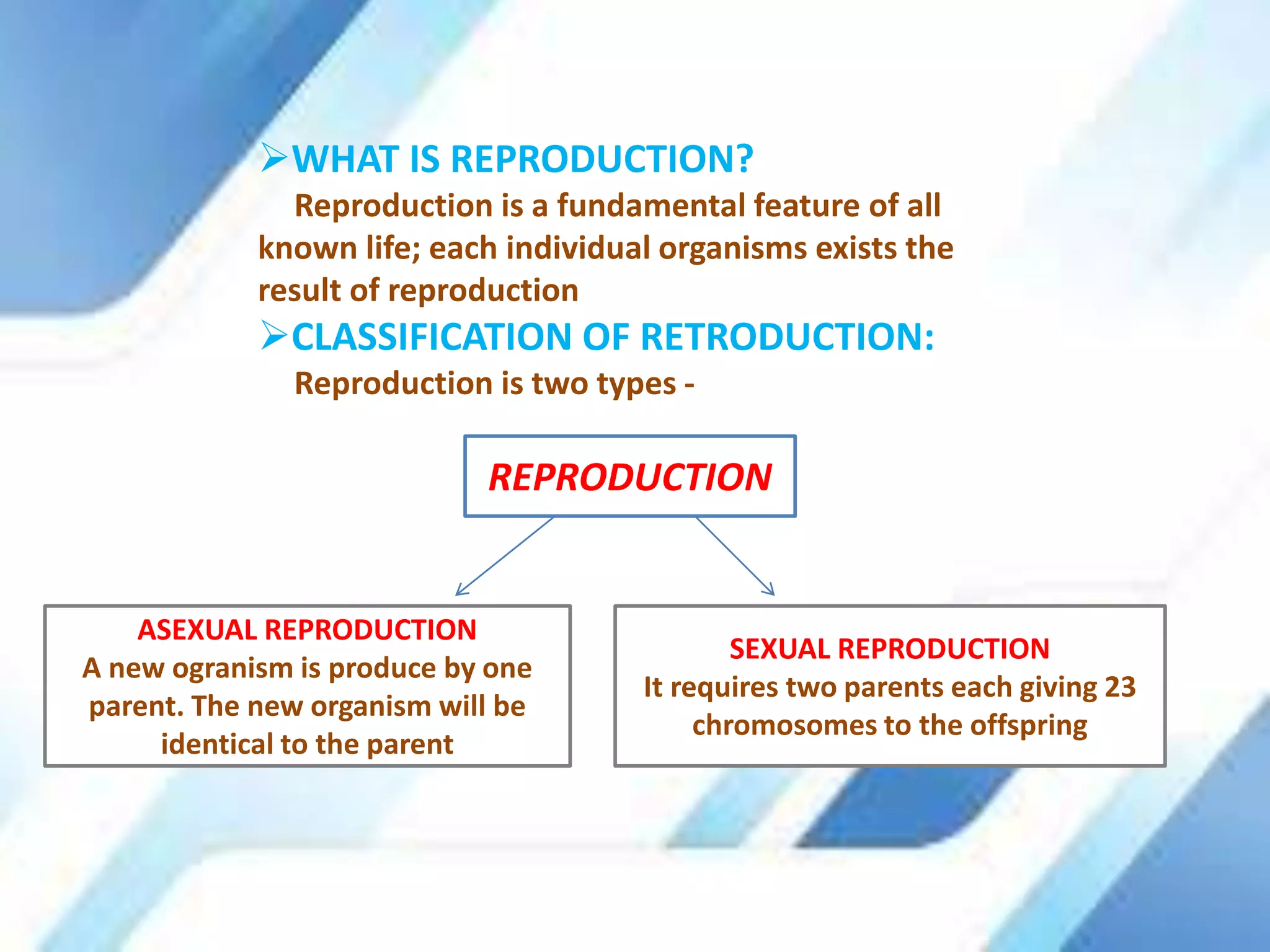 ➢WHAT IS REPRODUCTION?

Reproduction is a fundamental feature of all known life; each individual organisms exists the result of reproduction

➢CLASSIFICATION OF RETRODUCTION:

Reproduction is two types -

REPRODUCTION

ASEXUAL REPRODUCTION
A new ogranism is produce by one parent. The new organism will be identical to the parent

SEXUAL REPRODUCTION
It requires two parents each giving 23 chromosomes to the offspring